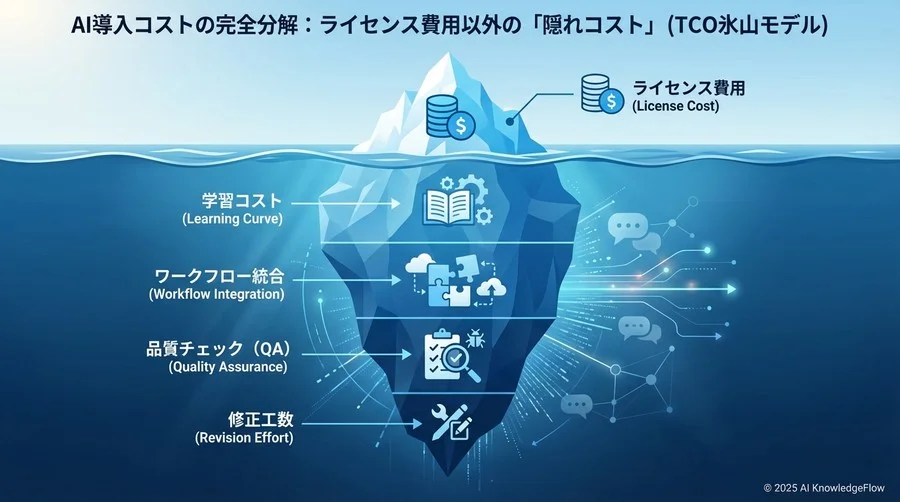 AI導入コストの完全分解：ライセンス費用以外の「隠れコスト」(TCO氷山モデル)

ライセンス費用
(License Cost)

学習コスト
(Learning Curve)

ワークフロー統合
(Workflow Integration)

品質チェック（QA）
(Quality Assurance)

修正工数
(Revision Effort)

© 2025 AI KnowledgeFlow